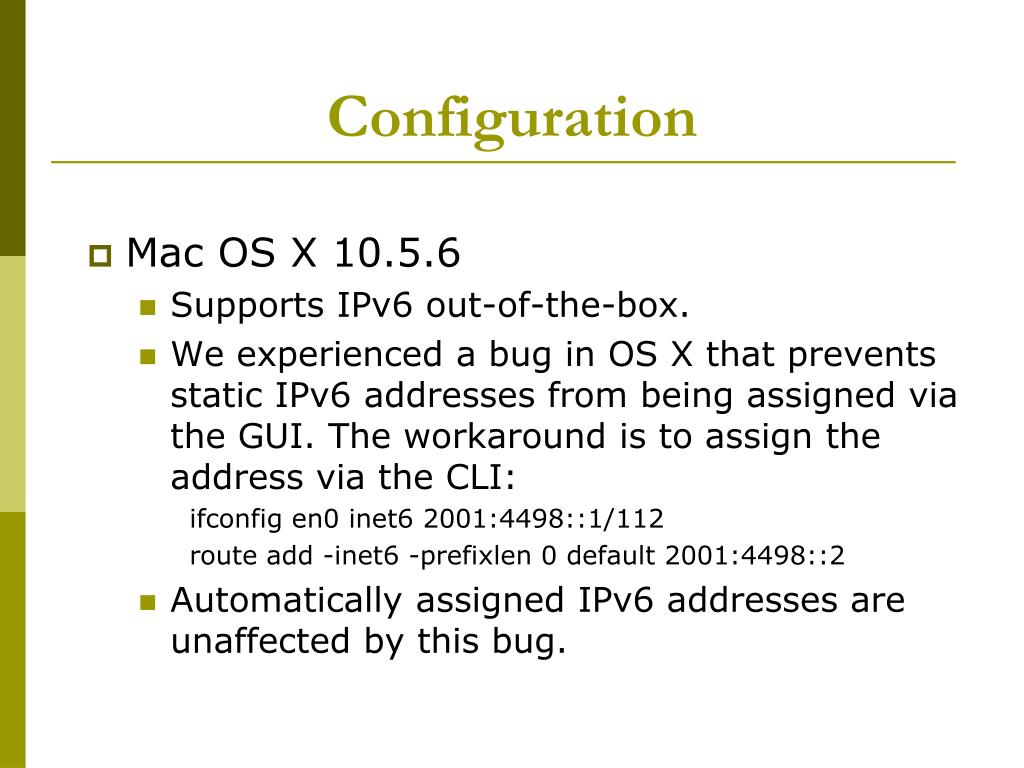 Configuration

Mac OS X 10.5.6

Supports IPv6 out-of-the-box.

We experienced a bug in OS X that prevents static IPv6 addresses from being assigned via the GUI. The workaround is to assign the address via the CLI:

ifconfig en0 inet6 2001:4498::1/112

route add -inet6 -prefixlen 0 default 2001:4498::2

Automatically assigned IPv6 addresses are unaffected by this bug.